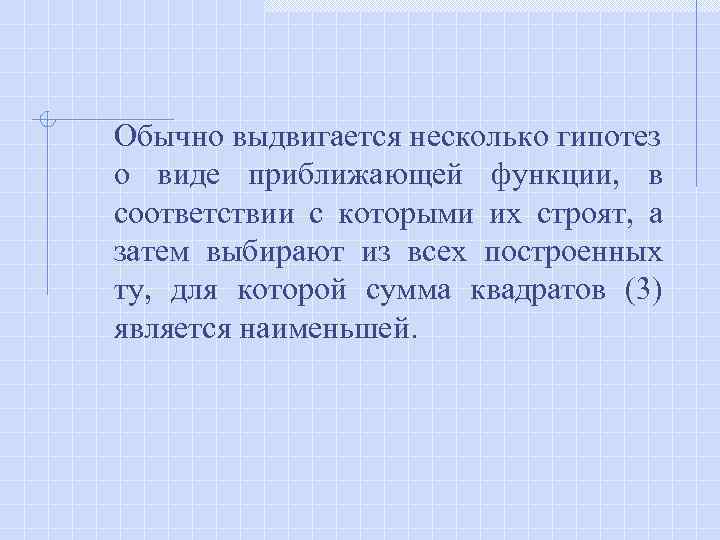 Обычно выдвигается несколько гипотез о виде приближающей функции, в соответствии с которыми их строят, а затем выбирают из всех построенных ту, для которой сумма квадратов (3) является наименьшей.